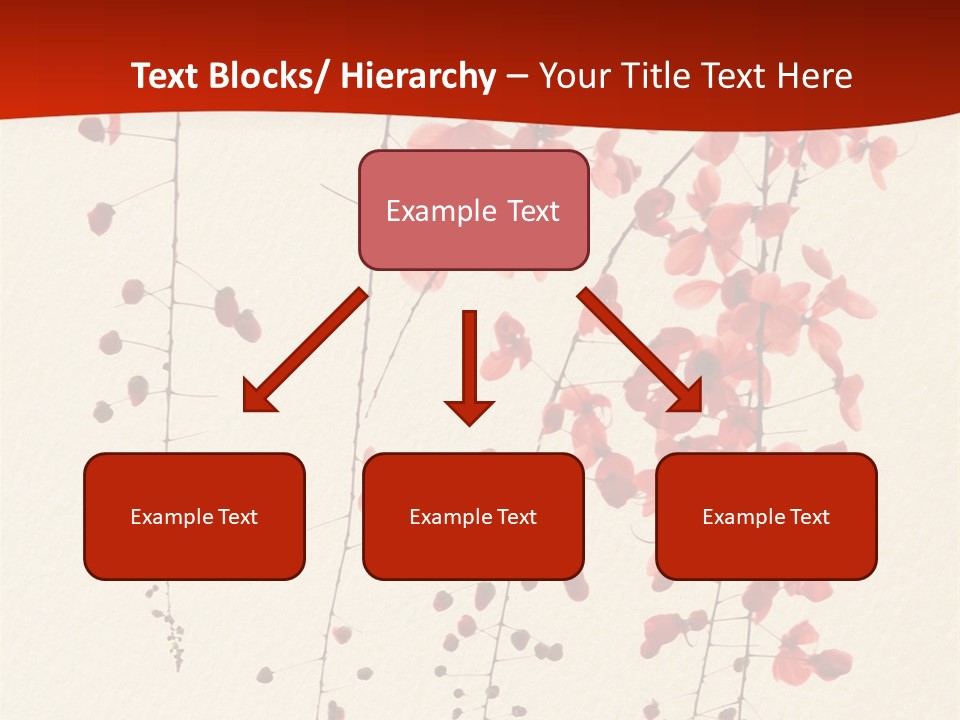 Text Blocks/ Hierarchy – Your Title Text Here

Example Text

Example Text

Example Text

Example Text